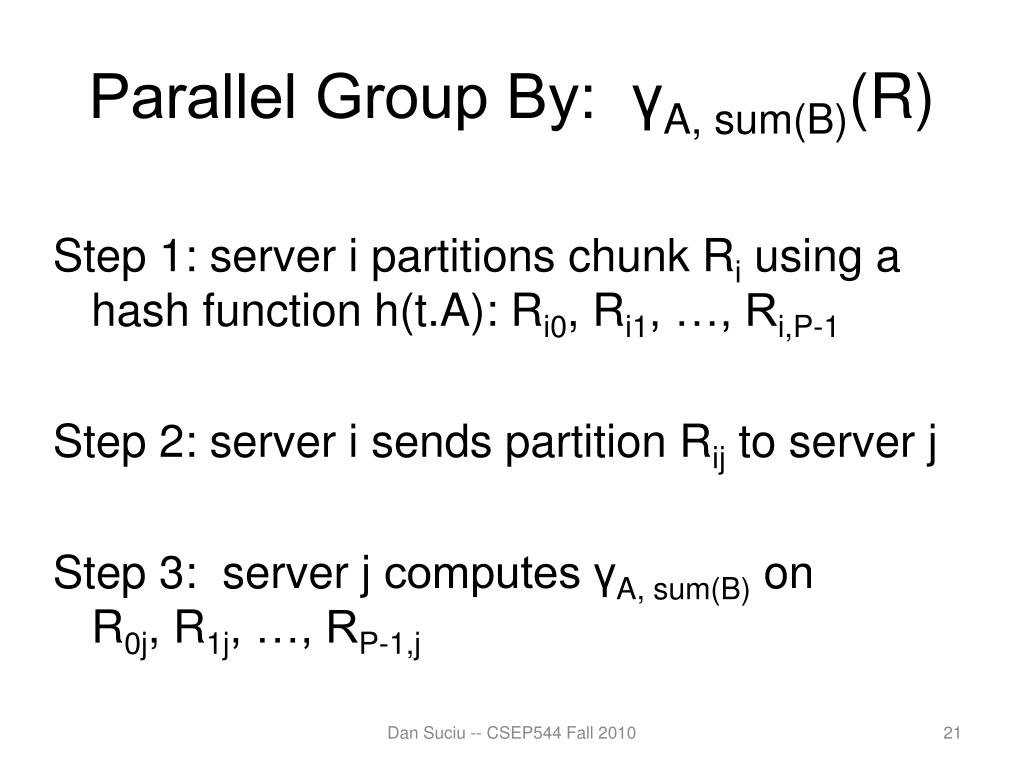 Parallel Group By: $\gamma_{A, sum(B)}(R)$

Step 1: server i partitions chunk $R_i$ using a hash function h(t.A): $R_{i0}$, $R_{i1}$, …, $R_{i,P-1}$

Step 2: server i sends partition $R_{ij}$ to server j

Step 3: server j computes $\gamma_{A, sum(B)}$ on $R_{0j}$, $R_{1j}$, …, $R_{P-1,j}$

Dan Suciu -- CSEP544 Fall 2010

21